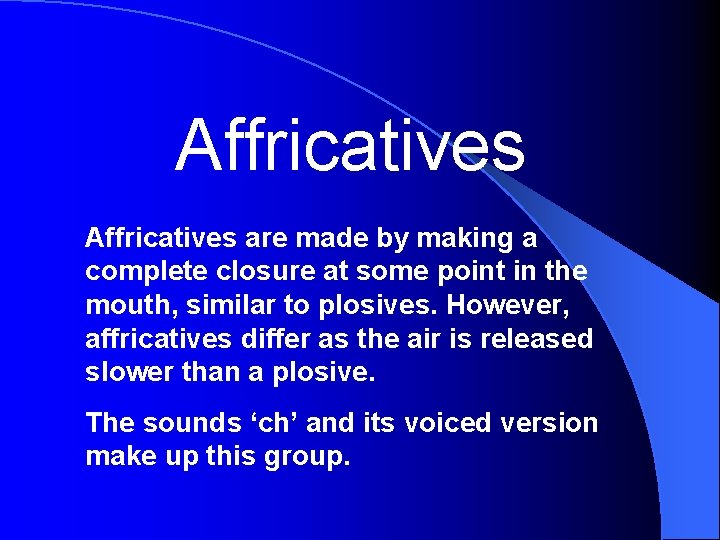 Affricatives

Affricatives are made by making a complete closure at some point in the mouth, similar to plosives. However, affricatives differ as the air is released slower than a plosive.

The sounds ‘ch’ and its voiced version make up this group.